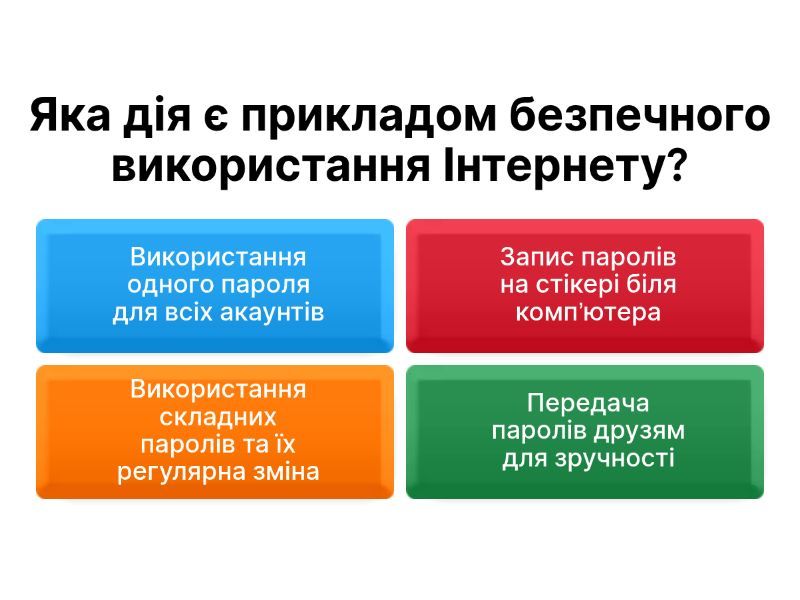 Яка дія є прикладом безпечного використання Інтернету?

Використання одного пароля для всіх акаунтів

Запис паролів на стікері біля комп'ютера

Використання складних паролів та їх регулярна зміна

Передача паролів друзям для зручності